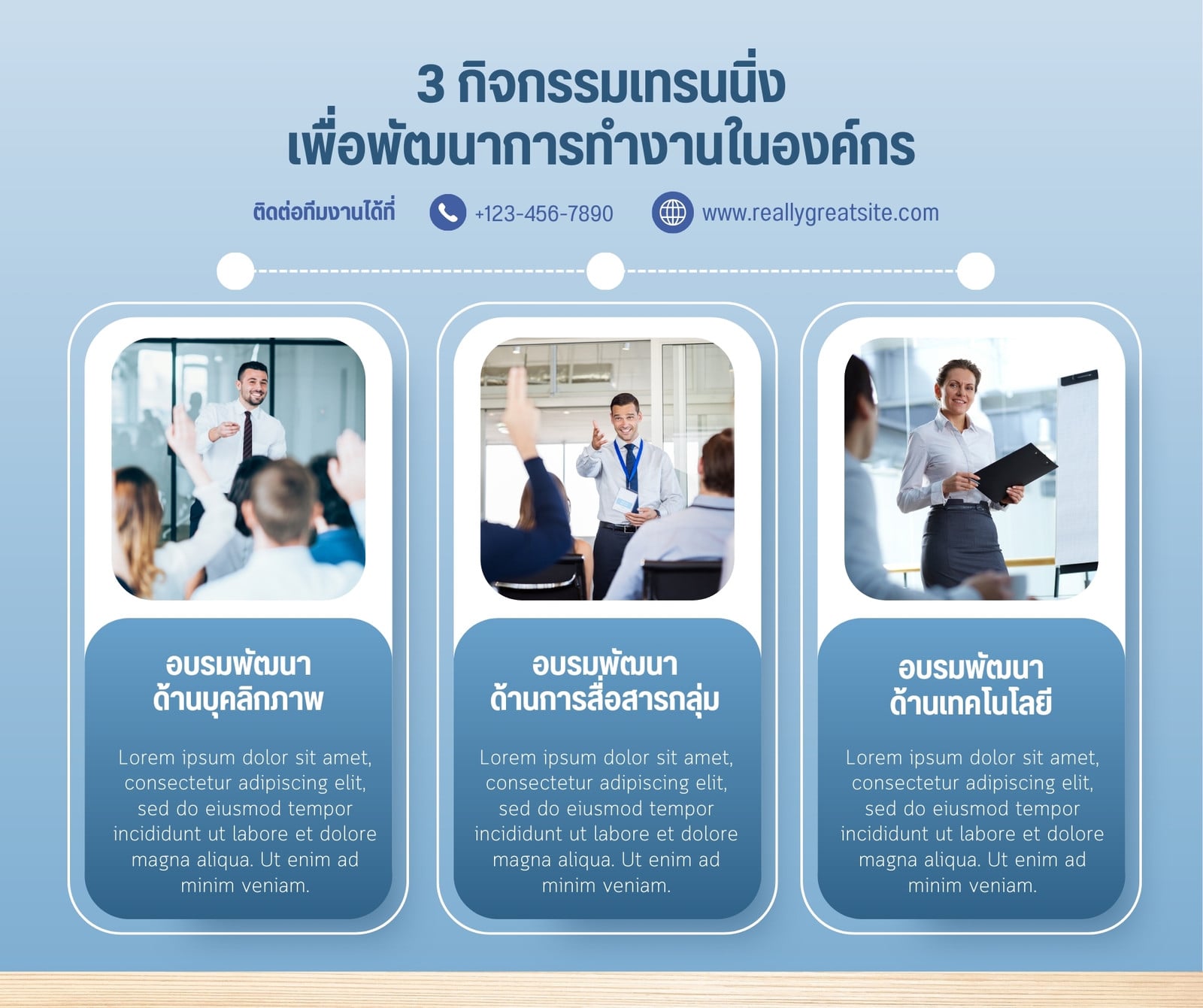 3 กิจกรรมเทรนนิ่ง
เพื่อพัฒนาการทำงานในองค์กร

ติดต่อทีมงานได้ที่ +123-456-7890 www.reallygreatsite.com

อบรมพัฒนา
ด้านบุคลิกภาพ

Lorem ipsum dolor sit amet, consectetur adipiscing elit, sed do eiusmod tempor incididunt ut labore et dolore magna aliqua. Ut enim ad minim veniam.

อบรมพัฒนา
ด้านการสื่อสารกลุ่ม

Lorem ipsum dolor sit amet, consectetur adipiscing elit, sed do eiusmod tempor incididunt ut labore et dolore magna aliqua. Ut enim ad minim veniam.

อบรมพัฒนา
ด้านเทคโนโลยี

Lorem ipsum dolor sit amet, consectetur adipiscing elit, sed do eiusmod tempor incididunt ut labore et dolore magna aliqua. Ut enim ad minim veniam.